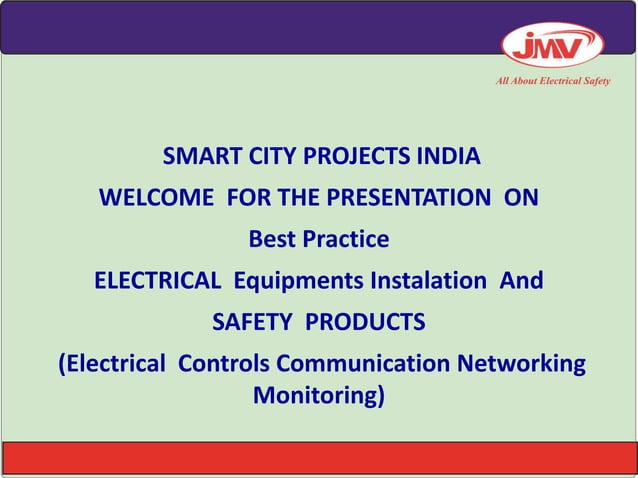 JMV
All About Electrical Safety

SMART CITY PROJECTS INDIA

WELCOME FOR THE PRESENTATION ON

Best Practice

ELECTRICAL Equipments Instalation And

SAFETY PRODUCTS

(Electrical Controls Communication Networking Monitoring)